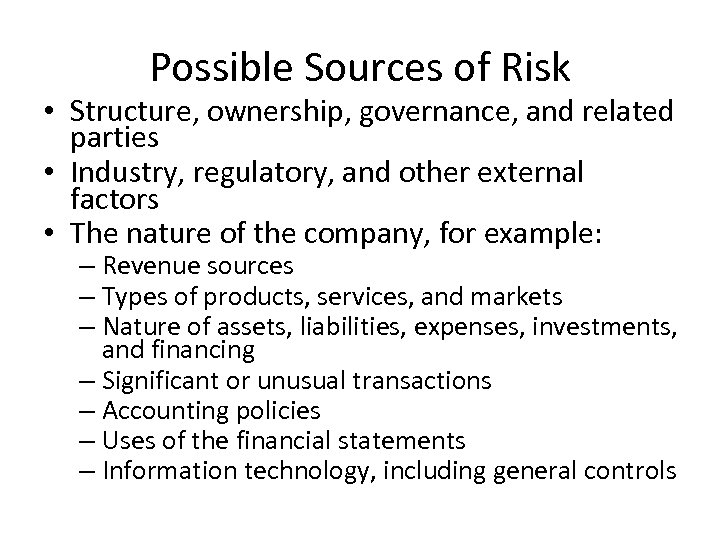 Possible Sources of Risk

• Structure, ownership, governance, and related parties
• Industry, regulatory, and other external factors
• The nature of the company, for example:
  – Revenue sources
  – Types of products, services, and markets
  – Nature of assets, liabilities, expenses, investments, and financing
  – Significant or unusual transactions
  – Accounting policies
  – Uses of the financial statements
  – Information technology, including general controls